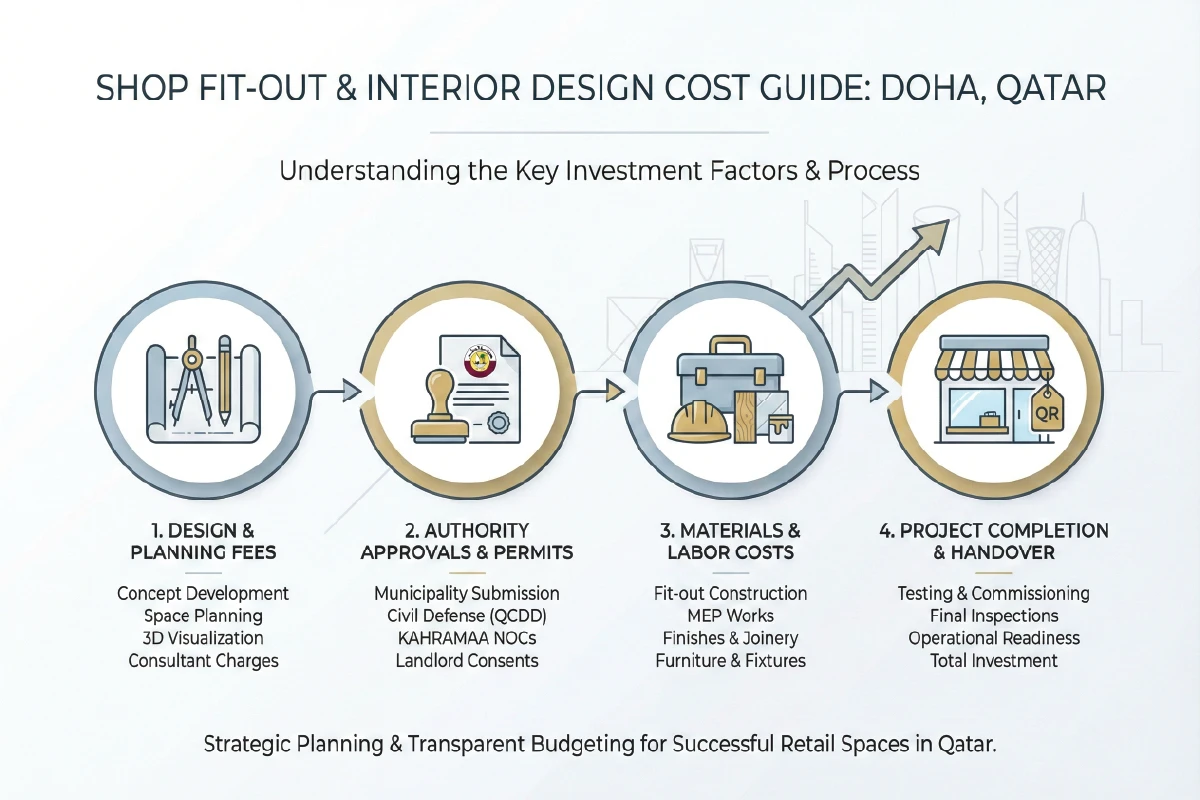 SHOP FIT-OUT & INTERIOR DESIGN COST GUIDE: DOHA, QATAR

Understanding the Key Investment Factors & Process

QR

1. DESIGN & PLANNING FEES
Concept Development
Space Planning
3D Visualization
Consultant Charges

2. AUTHORITY APPROVALS & PERMITS
Municipality Submission
Civil Defense (QCDD)
KAHRAMAA NOCs
Landlord Consents

3. MATERIALS & LABOR COSTS
Fit-out Construction
MEP Works
Finishes & Joinery
Furniture & Fixtures

4. PROJECT COMPLETION & HANDOVER
Testing & Commissioning
Final Inspections
Operational Readiness
Total Investment

Strategic Planning & Transparent Budgeting for Successful Retail Spaces in Qatar.